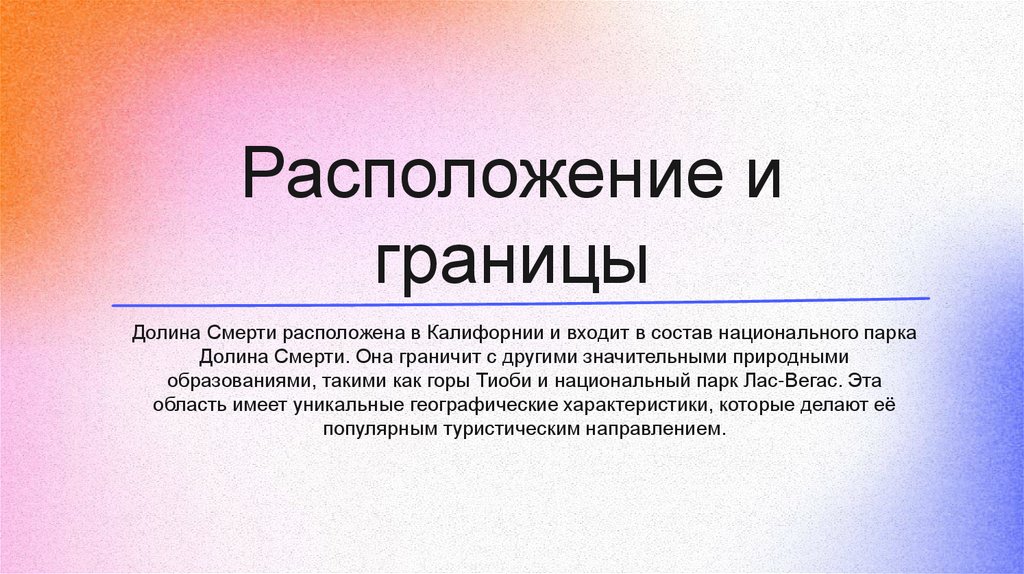 Расположение и границы

Долина Смерти расположена в Калифорнии и входит в состав национального парка Долина Смерти. Она граничит с другими значительными природными образованиями, такими как горы Тиоби и национальный парк Лас-Вегас. Эта область имеет уникальные географические характеристики, которые делают её популярным туристическим направлением.